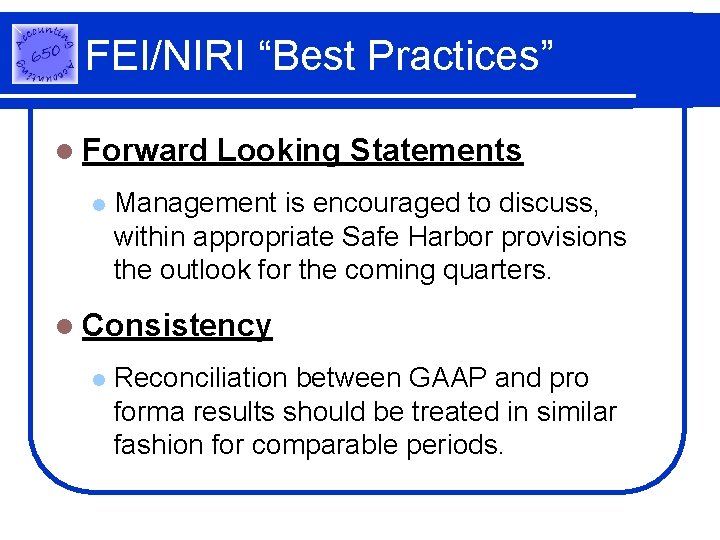 Accounting 650 Accounting

FEI/NIRI “Best Practices”

Forward Looking Statements

Management is encouraged to discuss, within appropriate Safe Harbor provisions the outlook for the coming quarters.

Consistency

Reconciliation between GAAP and pro forma results should be treated in similar fashion for comparable periods.